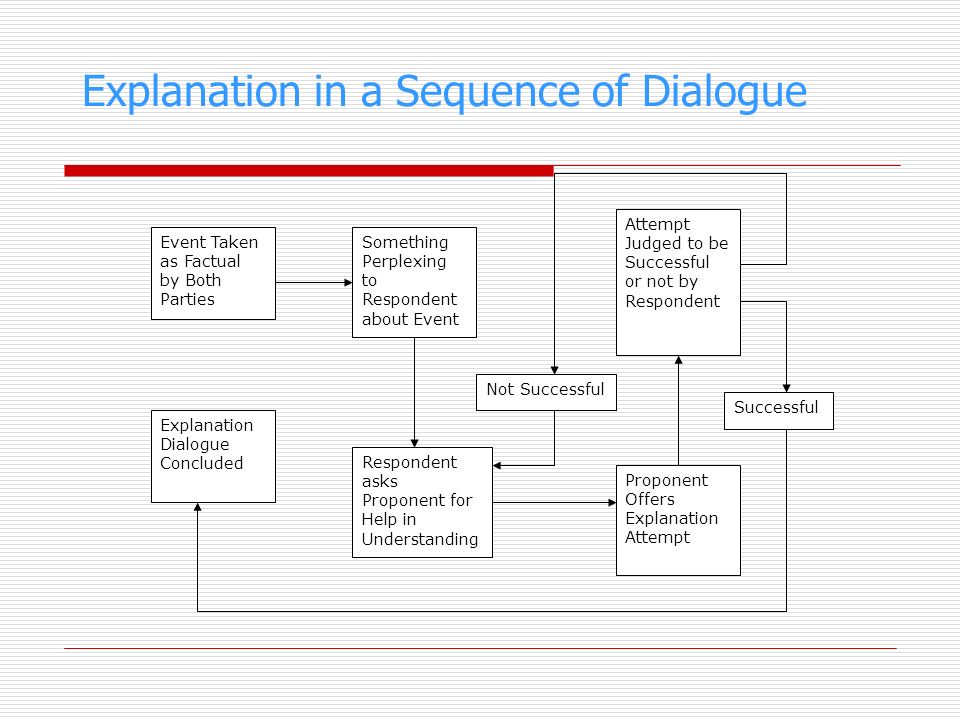 Explanation in a Sequence of Dialogue

Event Taken as Factual by Both Parties

Something Perplexing to Respondent about Event

Attempt Judged to be Successful or not by Respondent

Not Successful

Successful

Explanation Dialogue Concluded

Respondent asks Proponent for Help in Understanding

Proponent Offers Explanation Attempt